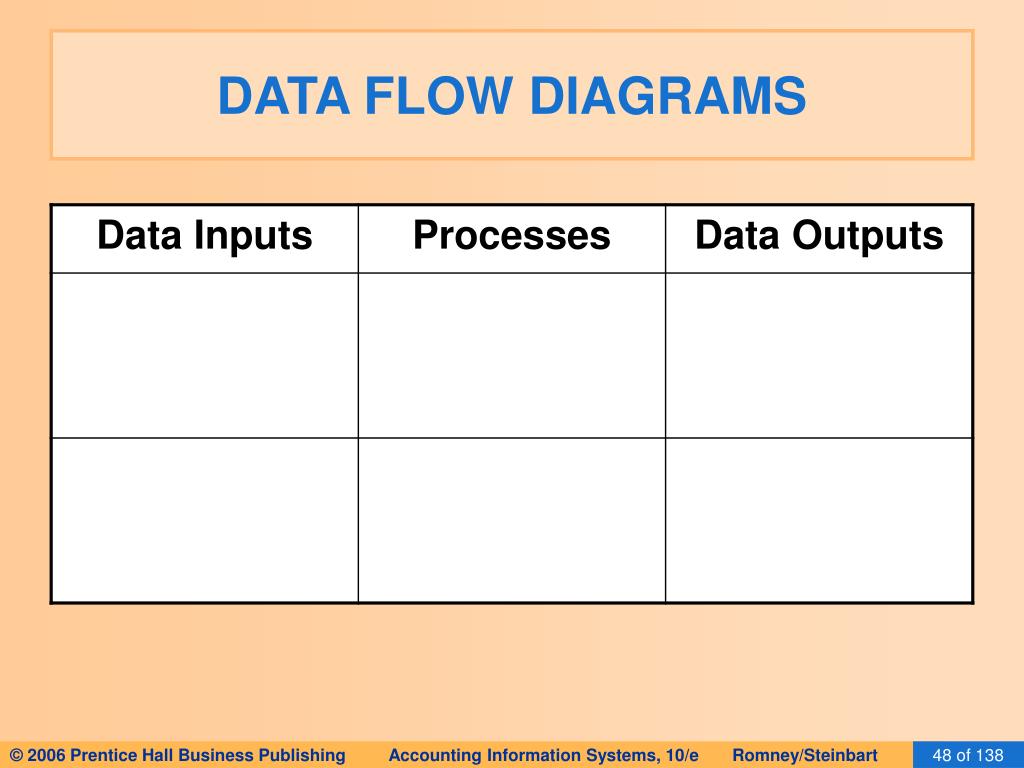 DATA FLOW DIAGRAMS

| Data Inputs | Processes | Data Outputs |
|---|---|---|
| | | |
| | | |

© 2006 Prentice Hall Business Publishing Accounting Information Systems, 10/e Romney/Steinbart 48 of 138